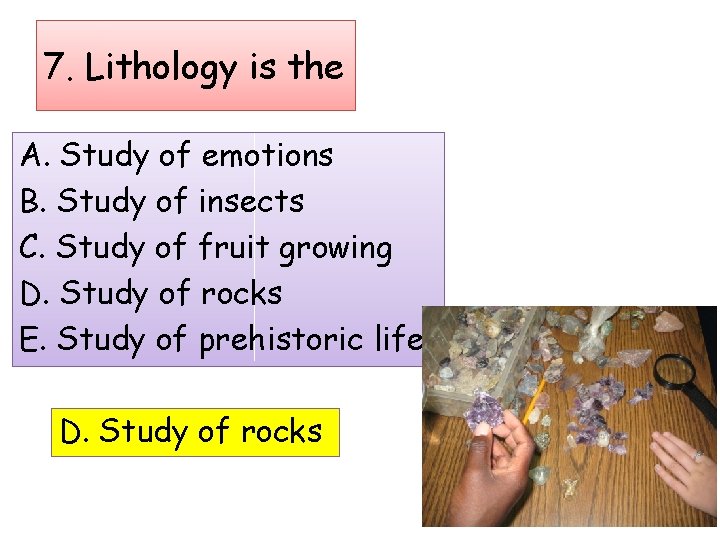 7. Lithology is the

A. Study of emotions
B. Study of insects
C. Study of fruit growing
D. Study of rocks
E. Study of prehistoric life

D. Study of rocks